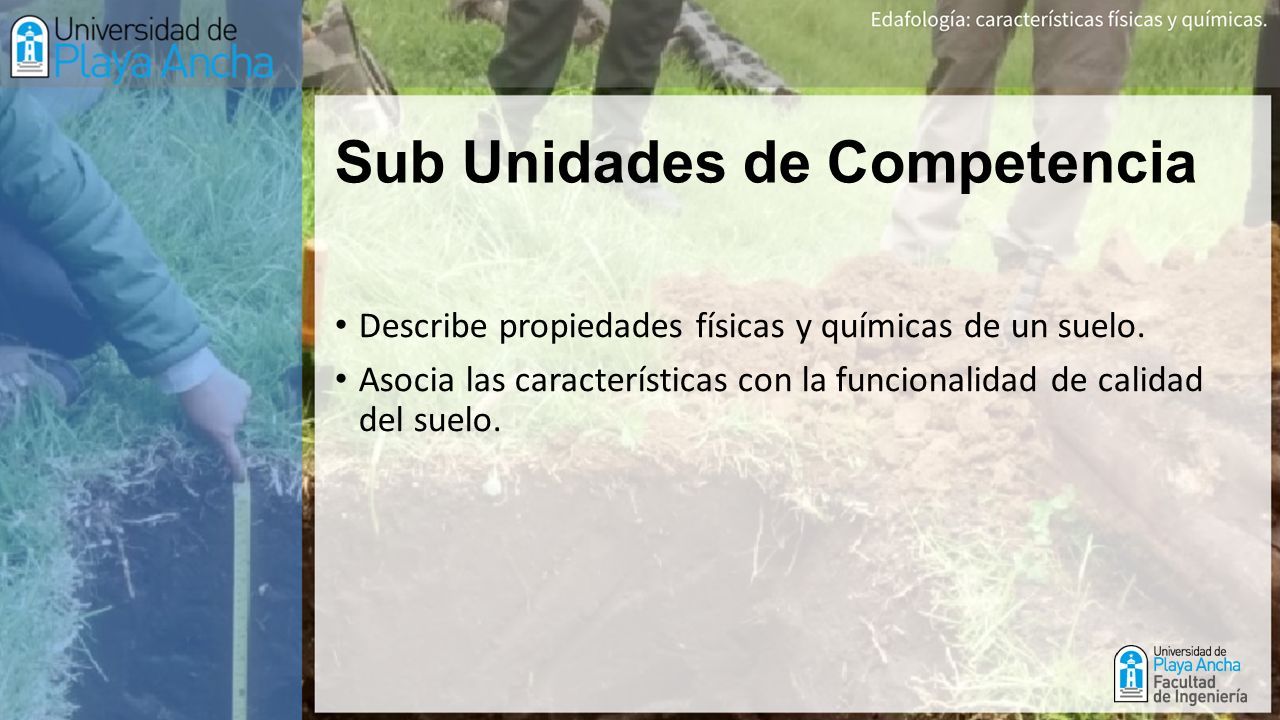 Universidad de Playa Ancha

Edafología: características físicas y químicas.

Sub Unidades de Competencia

• Describe propiedades físicas y químicas de un suelo.
• Asocia las características con la funcionalidad de calidad del suelo.

Universidad de Playa Ancha
Facultad de Ingeniería